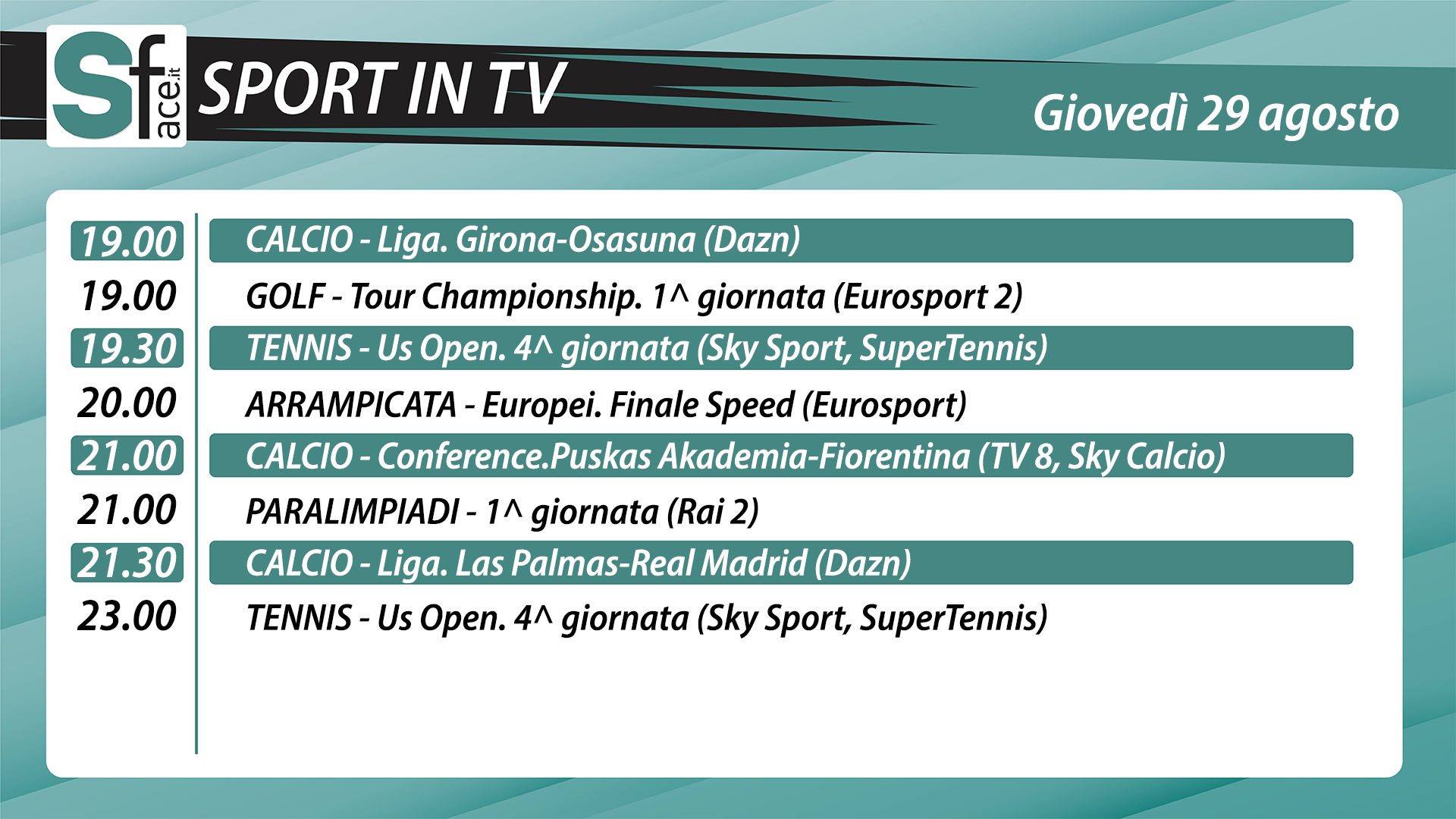 Sface.it

SPORT IN TV

Giovedì 29 agosto

| | |
|---|---|
| 19.00 | CALCIO - Liga. Girona-Osasuna (Dazn) |
| 19.00 | GOLF - Tour Championship. 1^ giornata (Eurosport 2) |
| 19.30 | TENNIS - Us Open. 4^ giornata (Sky Sport, SuperTennis) |
| 20.00 | ARRAMPICATA - Europei. Finale Speed (Eurosport) |
| 21.00 | CALCIO - Conference.Puskas Akademia-Fiorentina (TV 8, Sky Calcio) |
| 21.00 | PARALIMPIADI - 1^ giornata (Rai 2) |
| 21.30 | CALCIO - Liga. Las Palmas-Real Madrid (Dazn) |
| 23.00 | TENNIS - Us Open. 4^ giornata (Sky Sport, SuperTennis) |